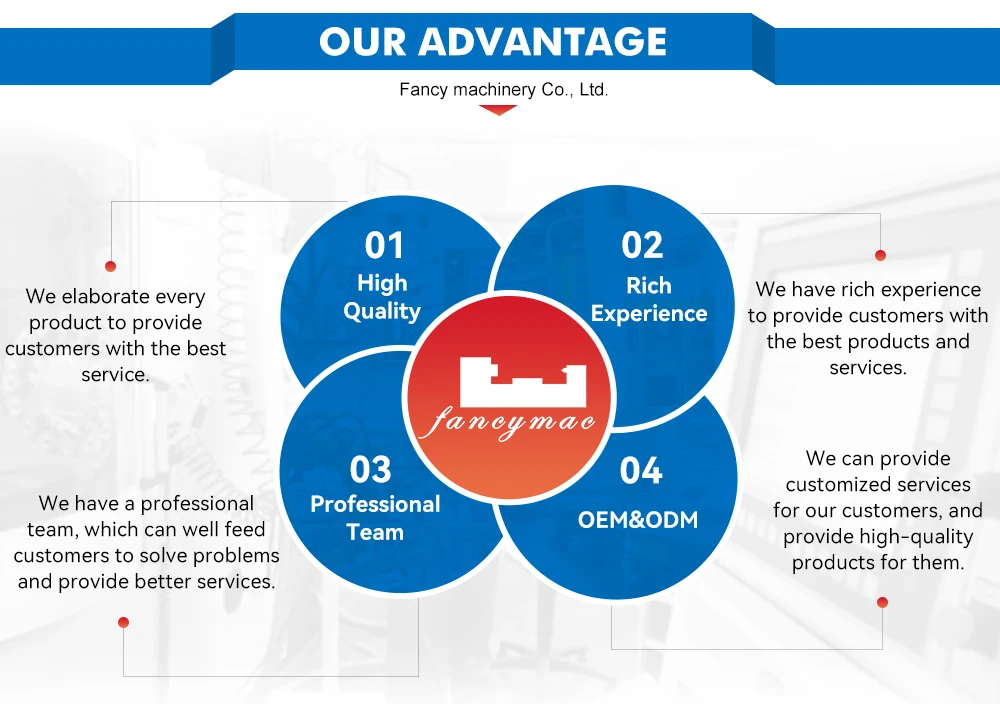 OUR ADVANTAGE

Fancy machinery Co., Ltd.

01
High Quality

We elaborate every product to provide customers with the best service.

02
Rich Experience

We have rich experience to provide customers with the best products and services.

fancymac

03
Professional Team

We have a professional team, which can well feed customers to solve problems and provide better services.

04
OEM&ODM

We can provide customized services for our customers, and provide high-quality products for them.